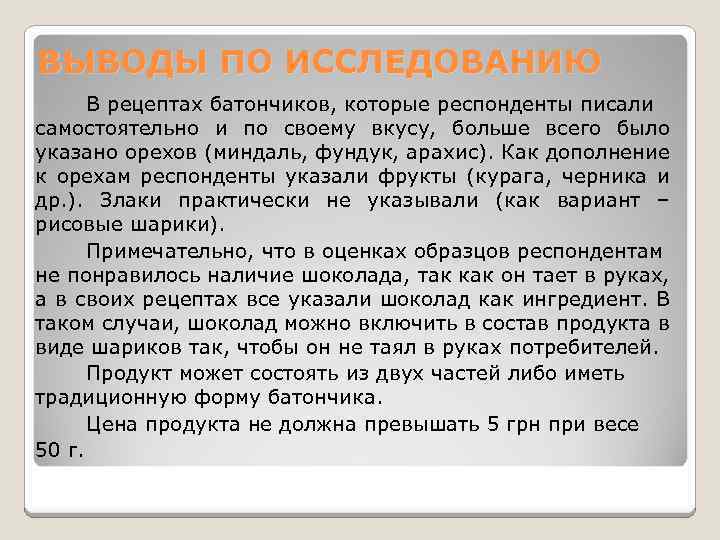 ВЫВОДЫ ПО ИССЛЕДОВАНИЮ

В рецептах батончиков, которые респонденты писали самостоятельно и по своему вкусу, больше всего было указано орехов (миндаль, фундук, арахис). Как дополнение к орехам респонденты указали фрукты (курага, черника и др.). Злаки практически не указывали (как вариант – рисовые шарики).

Примечательно, что в оценках образцов респондентам не понравилось наличие шоколада, так как он тает в руках, а в своих рецептах все указали шоколад как ингредиент. В таком случаи, шоколад можно включить в состав продукта в виде шариков так, чтобы он не таял в руках потребителей.

Продукт может состоять из двух частей либо иметь традиционную форму батончика.

Цена продукта не должна превышать 5 грн при весе 50 г.